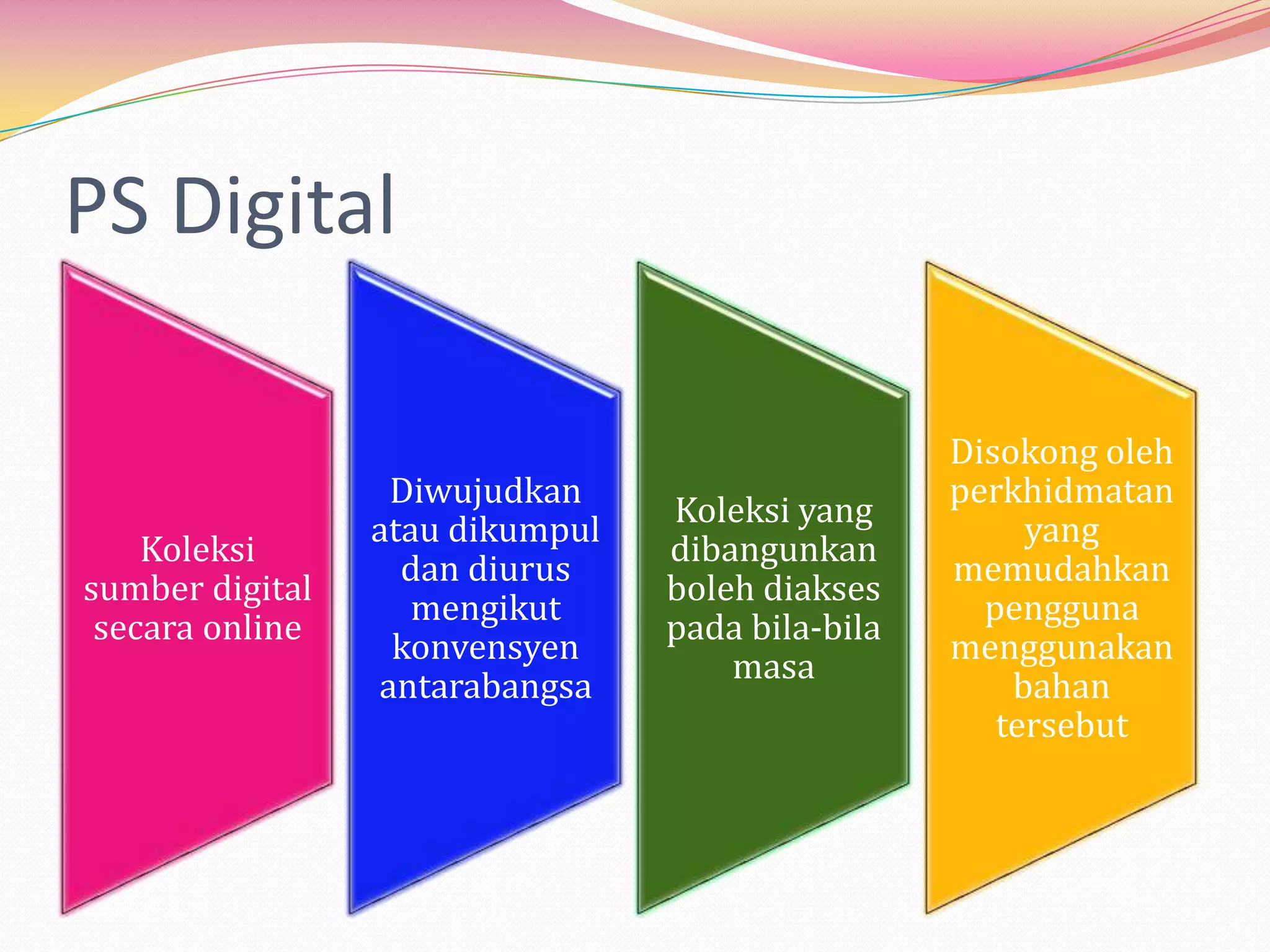 PS Digital

Koleksi sumber digital secara online

Diwujudkan atau dikumpul dan diurus mengikut konvensyen antarabangsa

Koleksi yang dibangunkan boleh diakses pada bila-bila masa

Disokong oleh perkhidmatan yang memudahkan pengguna menggunakan bahan tersebut